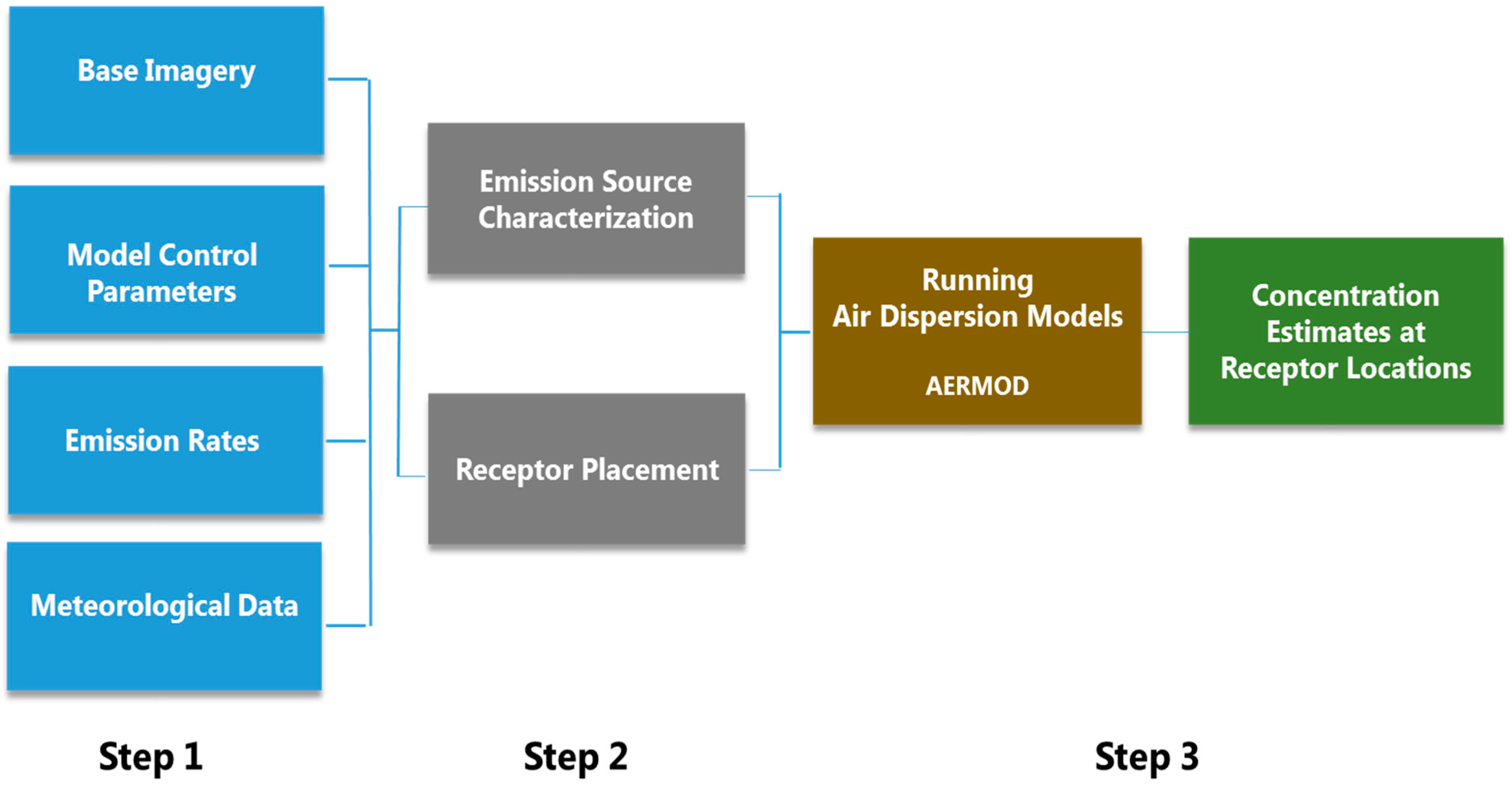 Base Imagery

Model Control Parameters

Emission Rates

Meteorological Data

Emission Source Characterization

Receptor Placement

Running Air Dispersion Models

AERMOD

Concentration Estimates at Receptor Locations

Step 1

Step 2

Step 3